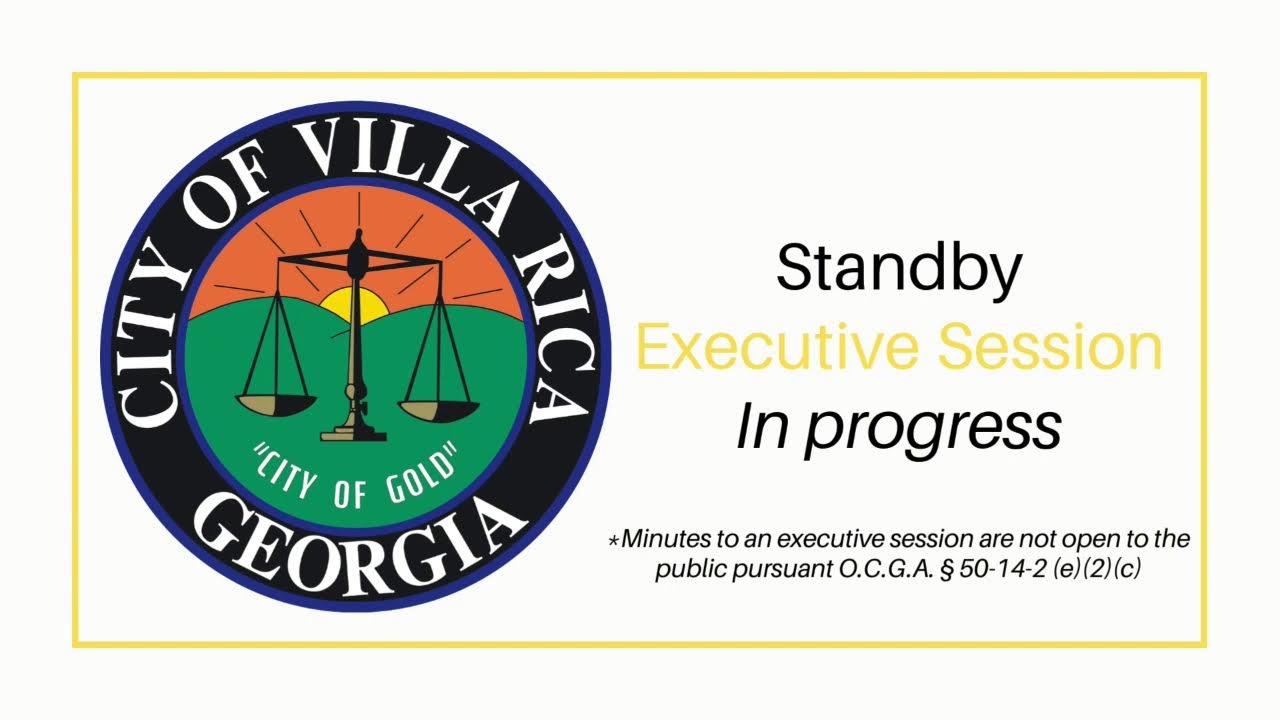 CITY OF VILLA RICA
"CITY OF GOLD"
GEORGIA

Standby
Executive Session
In progress

*Minutes to an executive session are not open to the public pursuant O.C.G.A. § 50-14-2 (e)(2)(c)